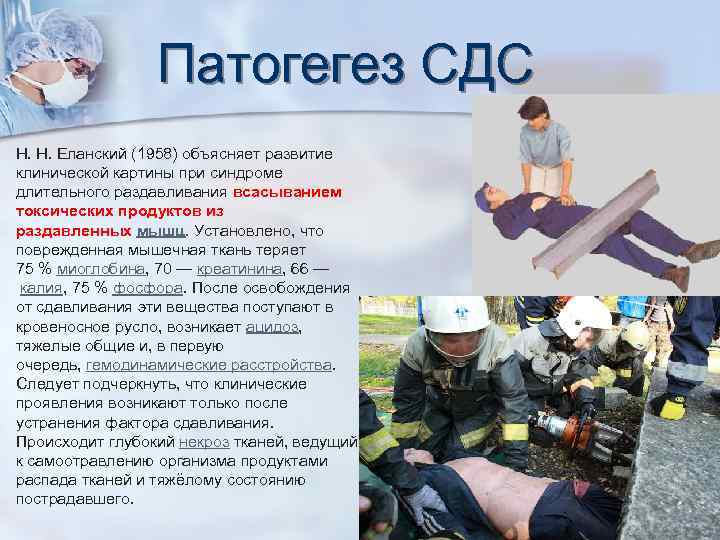 Патогегез СДС

Н. Н. Еланский (1958) объясняет развитие клинической картины при синдроме длительного раздавливания всасыванием токсических продуктов из раздавленных мышц. Установлено, что поврежденная мышечная ткань теряет 75 % миоглобина, 70 — креатинина, 66 — калия, 75 % фосфора. После освобождения от сдавливания эти вещества поступают в кровеносное русло, возникает ацидоз, тяжелые общие и, в первую очередь, гемодинамические расстройства. Следует подчеркнуть, что клинические проявления возникают только после устранения фактора сдавливания. Происходит глубокий некроз тканей, ведущий к самоотравлению организма продуктами распада тканей и тяжёлому состоянию пострадавшего.